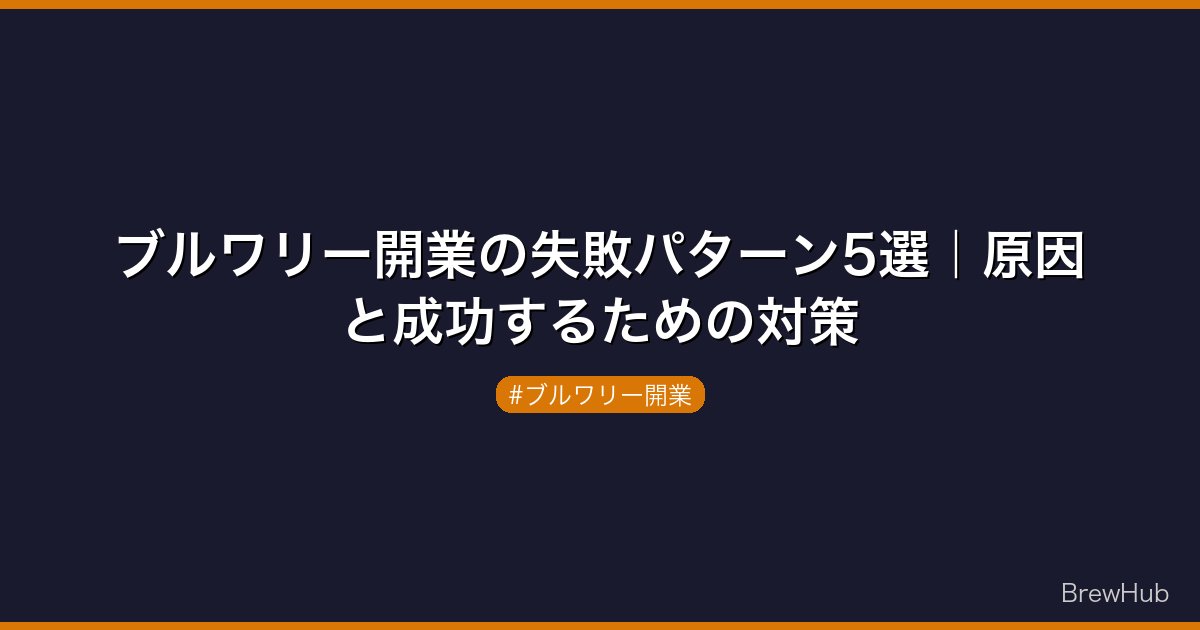 ブルワリー開業の失敗パターン5選｜原因と成功するための対策

#ブルワリー開業

BrewHub